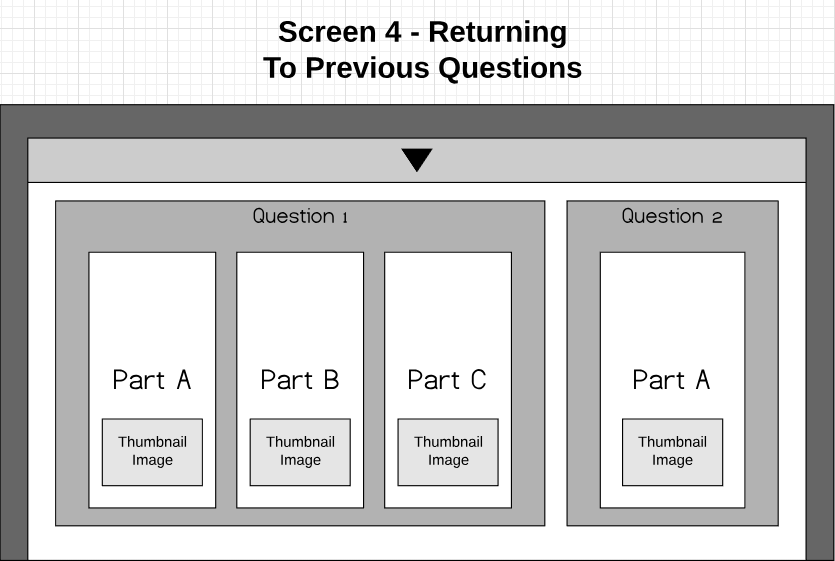 Screen 4 - Returning
To Previous Questions

Question 1

Part A

Thumbnail Image

Part B

Thumbnail Image

Part C

Thumbnail Image

Question 2

Part A

Thumbnail Image